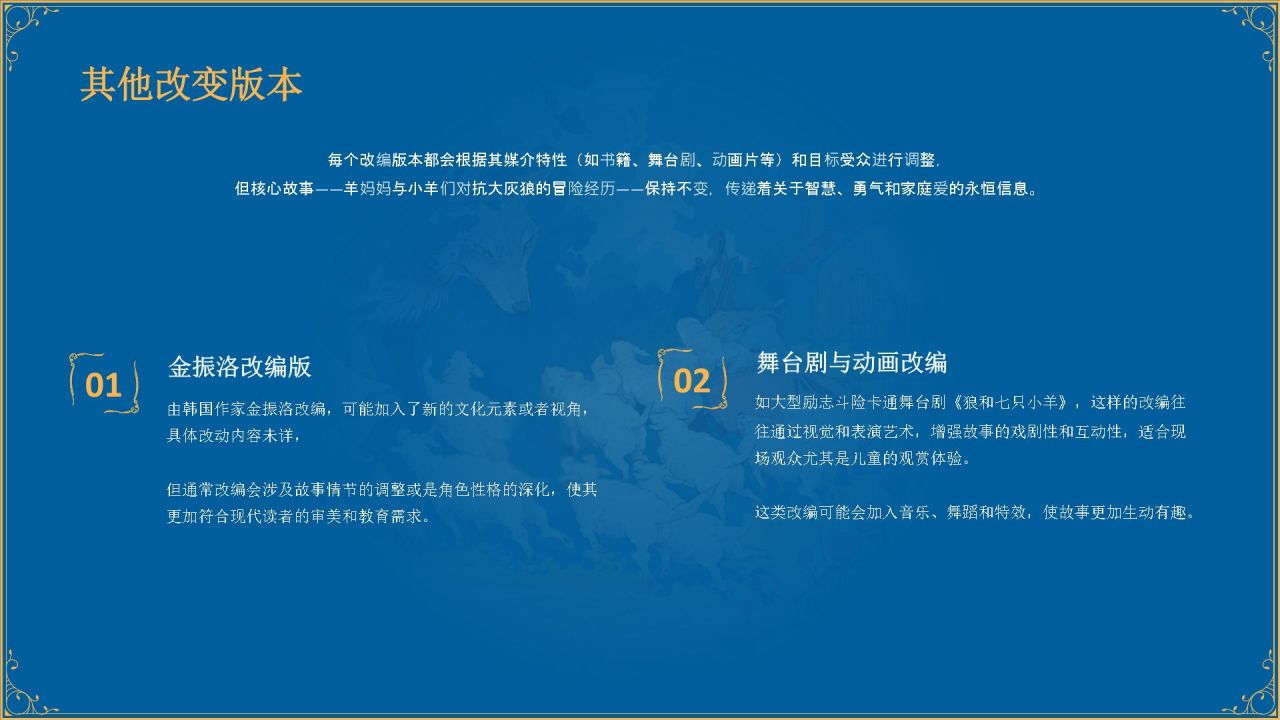 其他改变版本

每个改编版本都会根据其媒介特性（如书籍、舞台剧、动画片等）和目标受众进行调整，但核心故事——羊妈妈与小羊们对抗大灰狼的冒险经历——保持不变，传递着关于智慧、勇气和家庭爱的永恒信息。

01

金振洛改编版

由韩国作家金振洛改编，可能加入了新的文化元素或者视角，具体改动内容未详，

但通常改编会涉及故事情节的调整或是角色性格的深化，使其更加符合现代读者的审美和教育需求。

02

舞台剧与动画改编

如大型励志斗险卡通舞台剧《狼和七只小羊》，这样的改编往往通过视觉和表演艺术，增强故事的戏剧性和互动性，适合现场观众尤其是儿童的观赏体验。

这类改编可能会加入音乐、舞蹈和特效，使故事更加生动有趣。